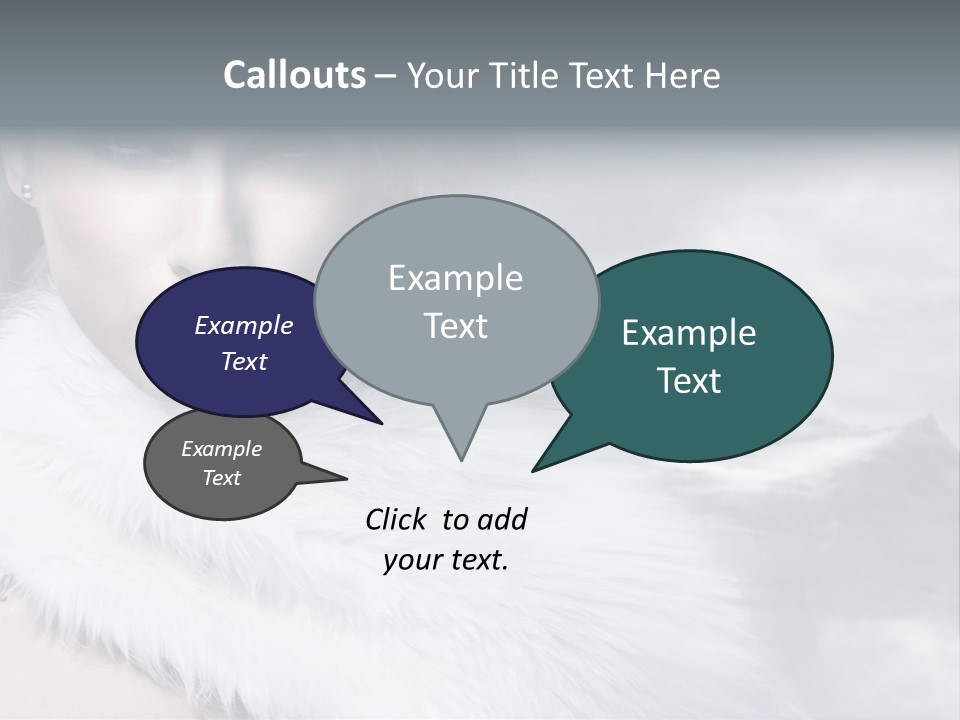 Callouts – Your Title Text Here

Example Text

Example Text

Example Text

Example Text

Click to add your text.